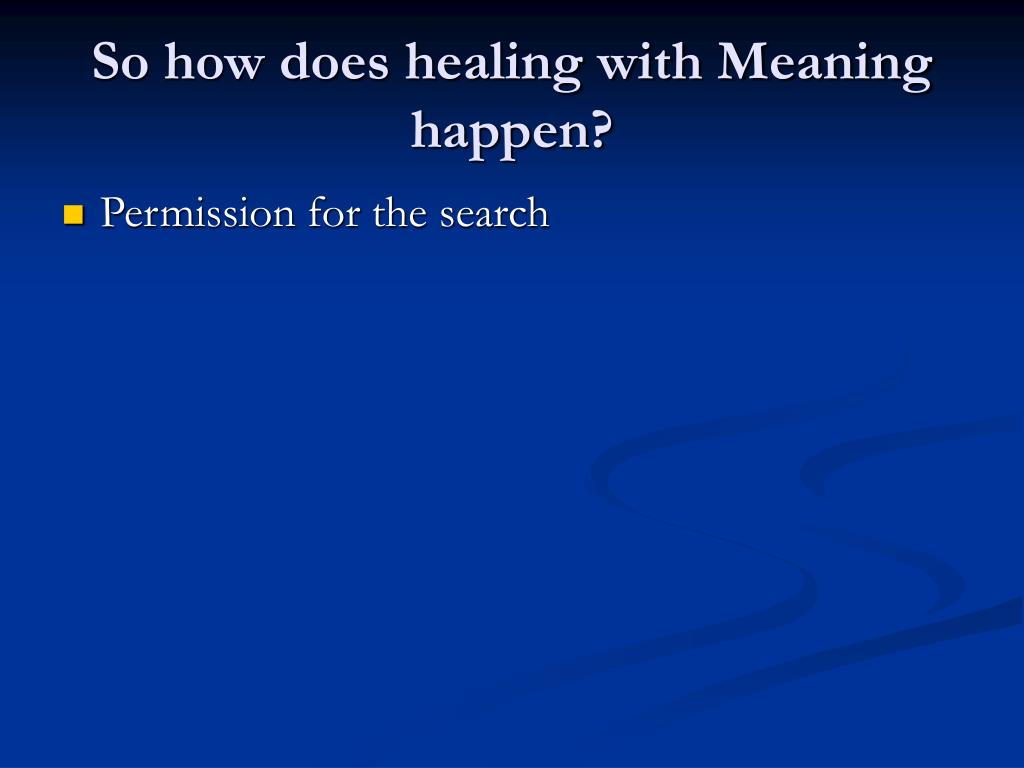 So how does healing with Meaning happen?

Permission for the search